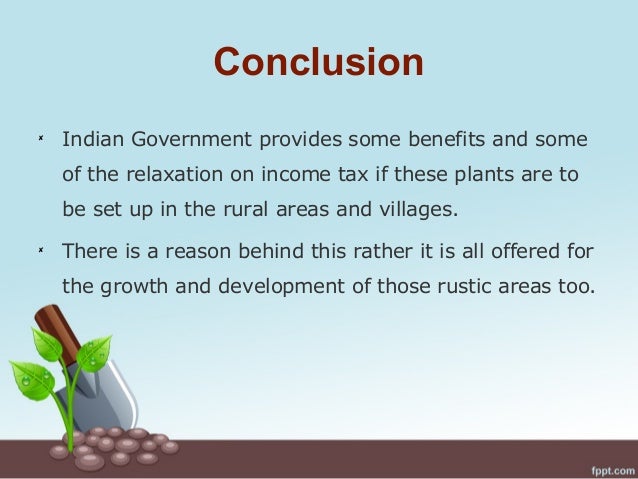 Conclusion

- Indian Government provides some benefits and some of the relaxation on income tax if these plants are to be set up in the rural areas and villages.
- There is a reason behind this rather it is all offered for the growth and development of those rustic areas too.

fppt.com